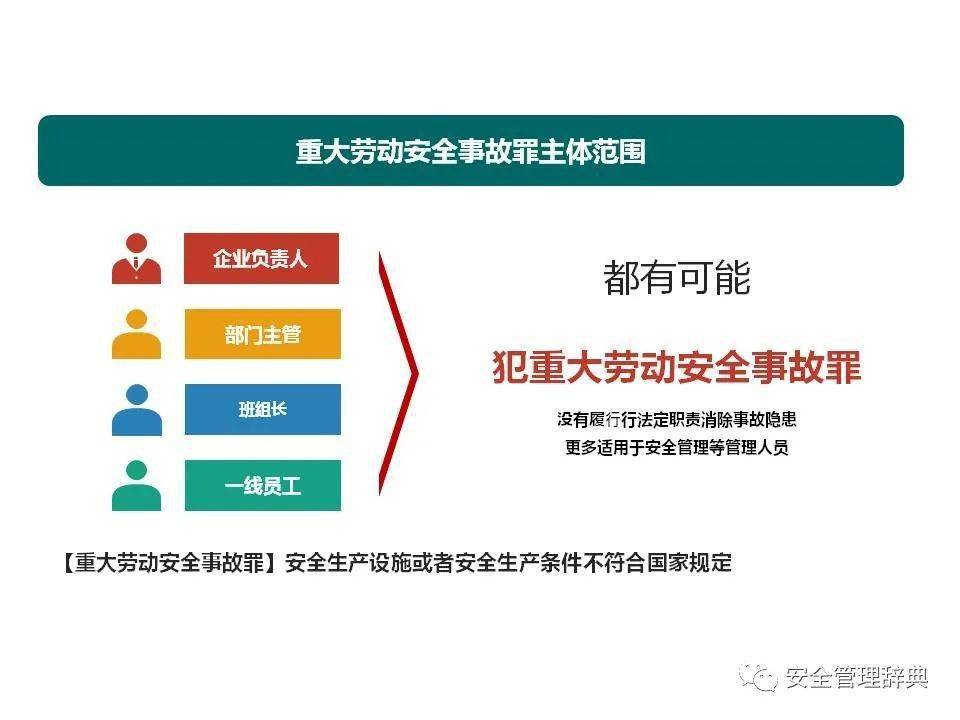 重大劳动安全事故罪主体范围

企业负责人

部门主管

班组长

一线员工

都有可能

犯重大劳动安全事故罪

没有履行行法定职责消除事故隐患
更多适用于安全管理等管理人员

【重大劳动安全事故罪】安全生产设施或者安全生产条件不符合国家规定

安全管理辞典